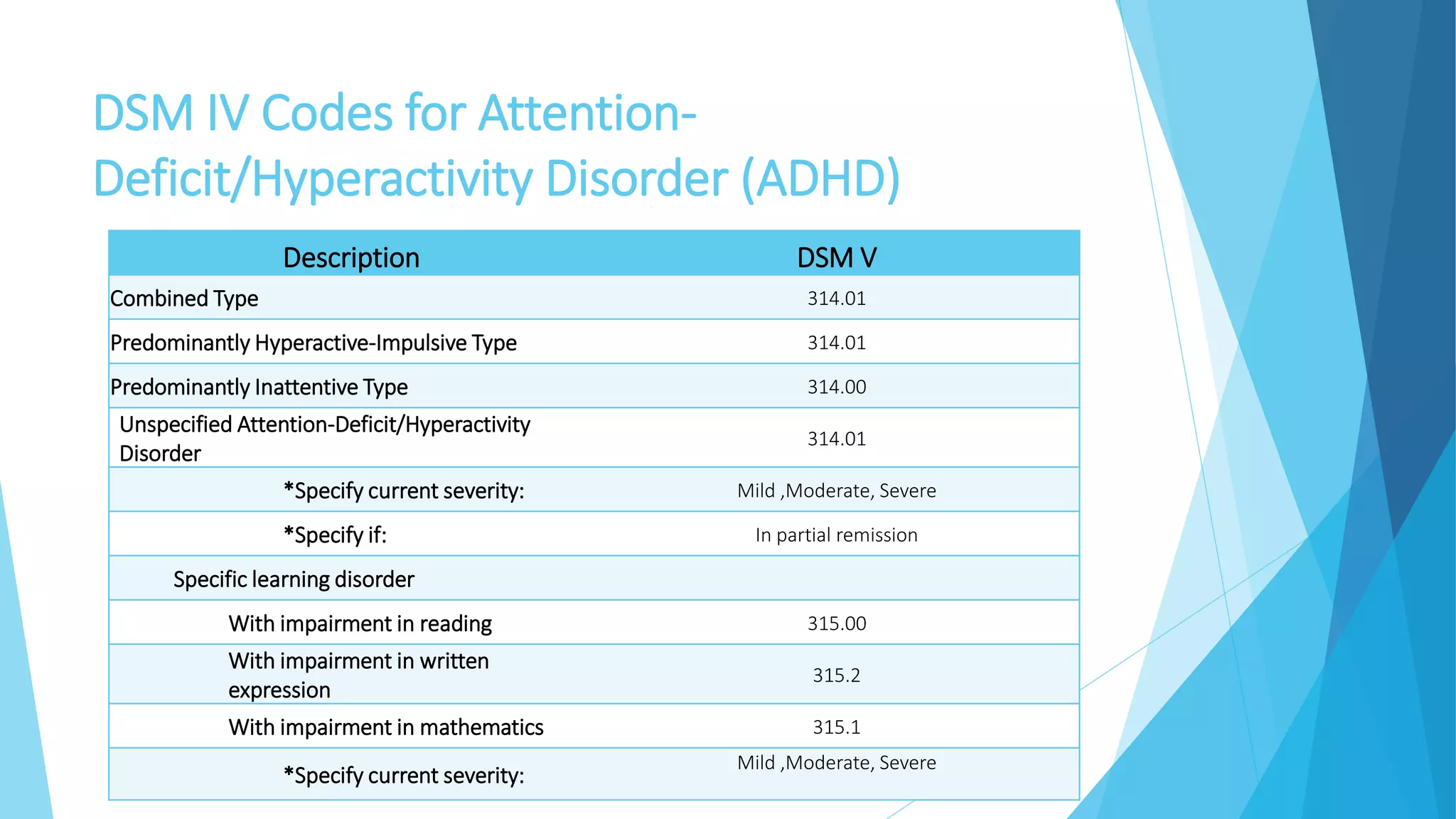 DSM IV Codes for Attention-Deficit/Hyperactivity Disorder (ADHD)

| Description | DSM V |
|---|---|
| Combined Type | 314.01 |
| Predominantly Hyperactive-Impulsive Type | 314.01 |
| Predominantly Inattentive Type | 314.00 |
| Unspecified Attention-Deficit/Hyperactivity Disorder | 314.01 |
| *Specify current severity: | Mild ,Moderate, Severe |
| *Specify if: | In partial remission |
| Specific learning disorder | |
| With impairment in reading | 315.00 |
| With impairment in written expression | 315.2 |
| With impairment in mathematics | 315.1 |
| *Specify current severity: | Mild ,Moderate, Severe |